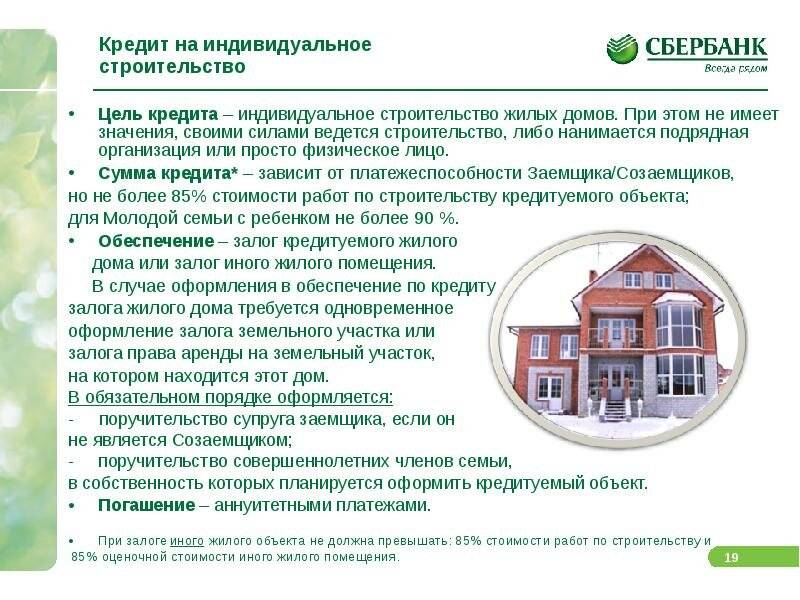 Кредит на индивидуальное строительство

СБЕРБАНК
Всегда рядом

• Цель кредита – индивидуальное строительство жилых домов. При этом не имеет значения, своими силами ведется строительство, либо нанимается подрядная организация или просто физическое лицо.

• Сумма кредита* – зависит от платежеспособности Заемщика/Созаемщиков, но не более 85% стоимости работ по строительству кредитуемого объекта; для Молодой семьи с ребенком не более 90 %.

• Обеспечение – залог кредитуемого жилого дома или залог иного жилого помещения.

В случае оформления в обеспечение по кредиту залога жилого дома требуется одновременное оформление залога земельного участка или залога права аренды на земельный участок, на котором находится этот дом.

В обязательном порядке оформляется:

- поручительство супруга заемщика, если он не является Созаемщиком;

- поручительство совершеннолетних членов семьи, в собственность которых планируется оформить кредитуемый объект.

• Погашение – аннуитетными платежами.

• При залоге иного жилого объекта не должна превышать: 85% стоимости работ по строительству и 85% оценочной стоимости иного жилого помещения.

19